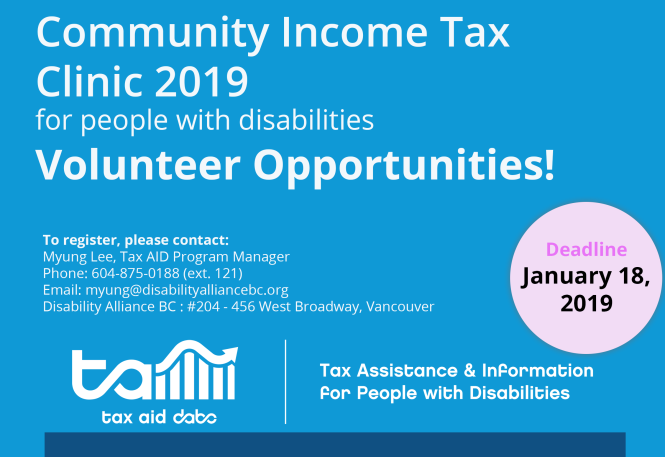 Community Income Tax Clinic 2019
for people with disabilities
Volunteer Opportunities!

To register, please contact:
Myung Lee, Tax AID Program Manager
Phone: 604-875-0188 (ext. 121)
Email: myung@disabilityalliancebc.org
Disability Alliance BC : #204 - 456 West Broadway, Vancouver

Deadline
January 18, 2019

tax aid dabc

Tax Assistance & Information for People with Disabilities